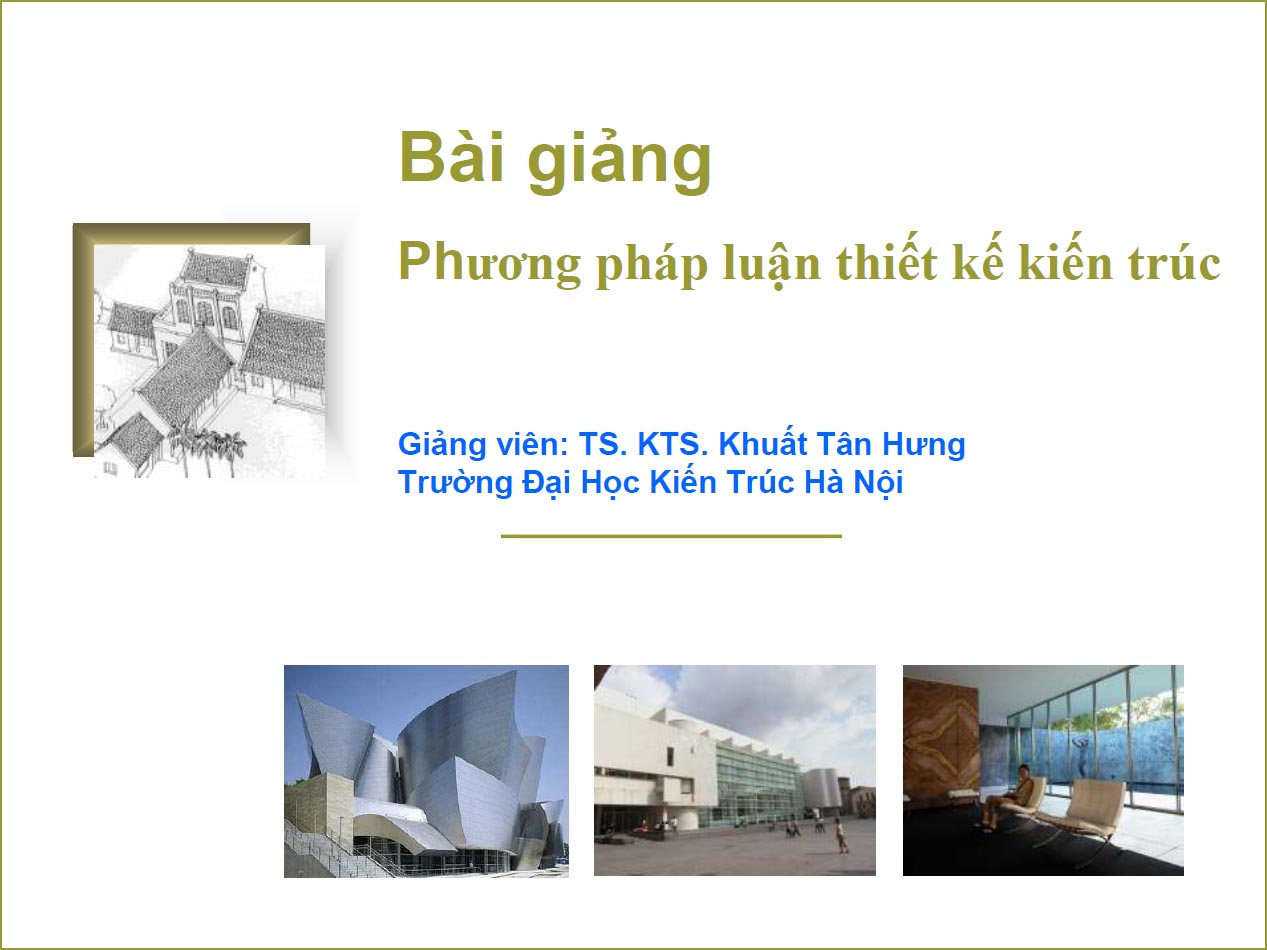 Bài giảng

Phương pháp luận thiết kế kiến trúc

Giảng viên: TS. KTS. Khuất Tân Hưng
Trường Đại Học Kiến Trúc Hà Nội